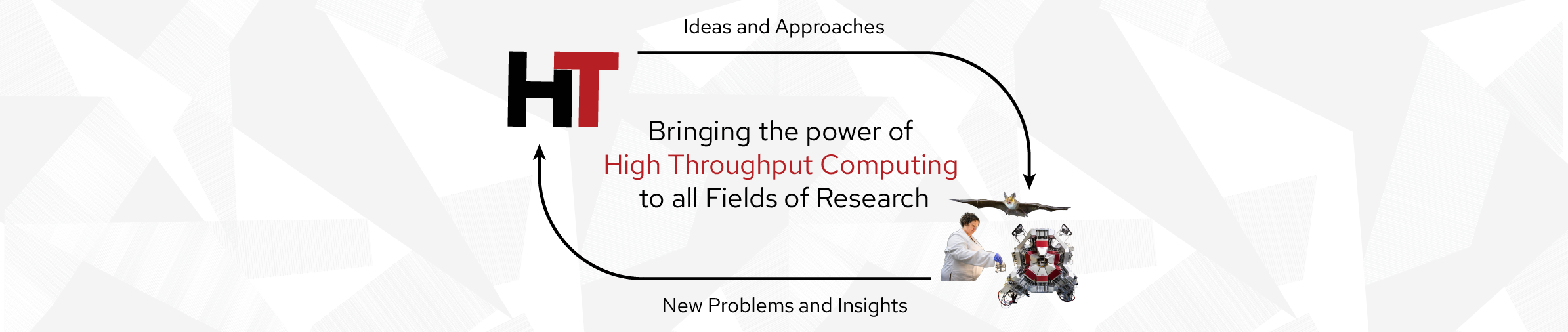 Ideas and Approaches

HT

Bringing the power of
High Throughput Computing
to all Fields of Research

New Problems and Insights